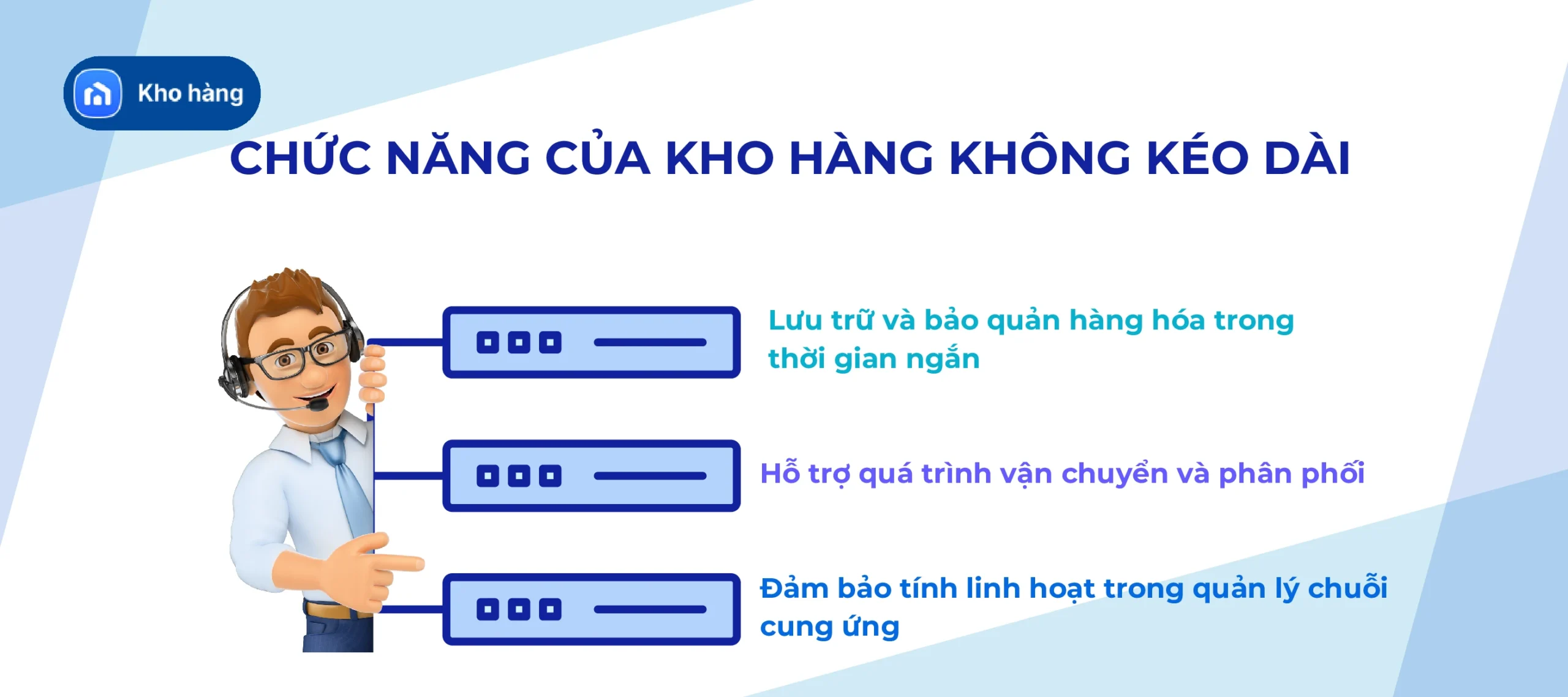 Kho hàng

CHỨC NĂNG CỦA KHO HÀNG KHÔNG KÉO DÀI

Lưu trữ và bảo quản hàng hóa trong thời gian ngắn

Hỗ trợ quá trình vận chuyển và phân phối

Đảm bảo tính linh hoạt trong quản lý chuỗi cung ứng